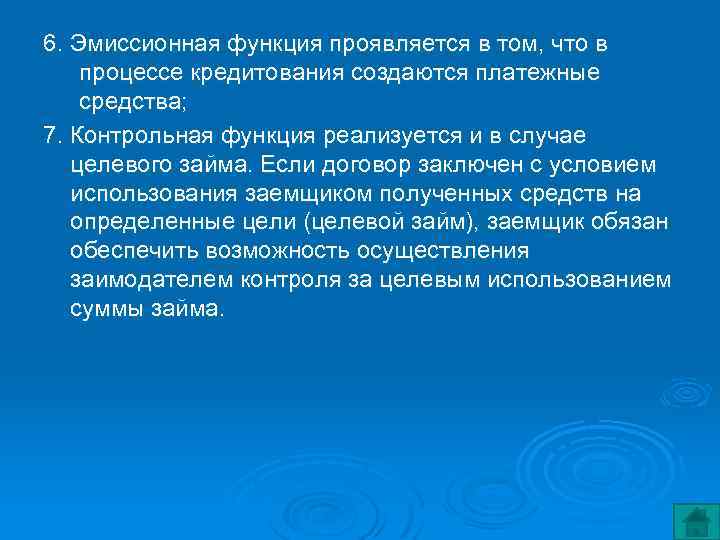 6. Эмиссионная функция проявляется в том, что в процессе кредитования создаются платежные средства;

7. Контрольная функция реализуется и в случае целевого займа. Если договор заключен с условием использования заемщиком полученных средств на определенные цели (целевой займ), заемщик обязан обеспечить возможность осуществления заимодателем контроля за целевым использованием суммы займа.